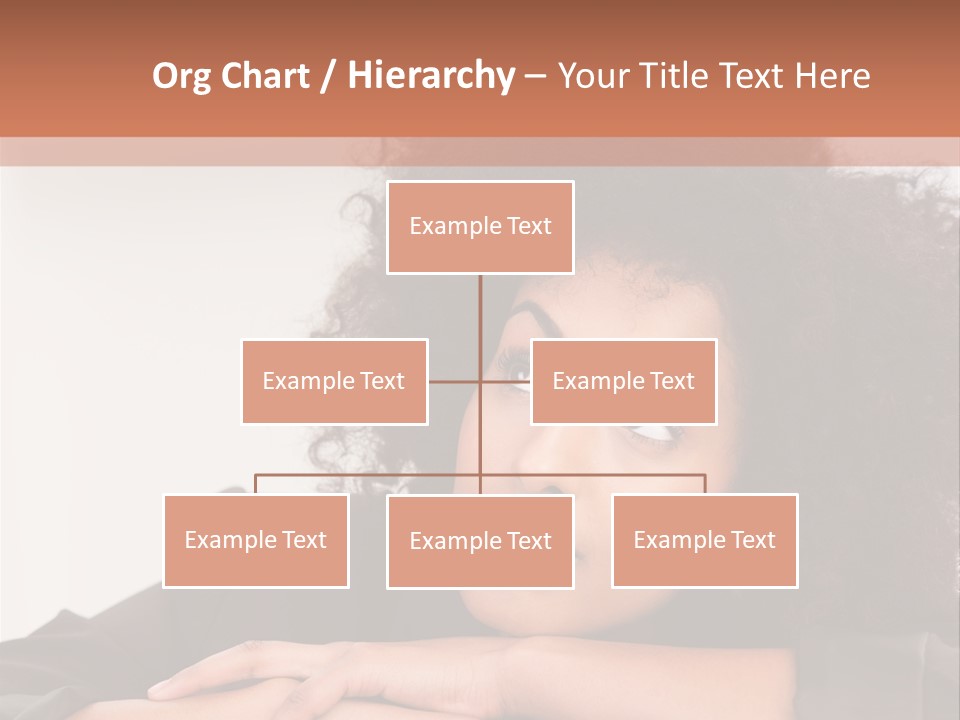 Org Chart / Hierarchy – Your Title Text Here

Example Text

Example Text

Example Text

Example Text

Example Text

Example Text